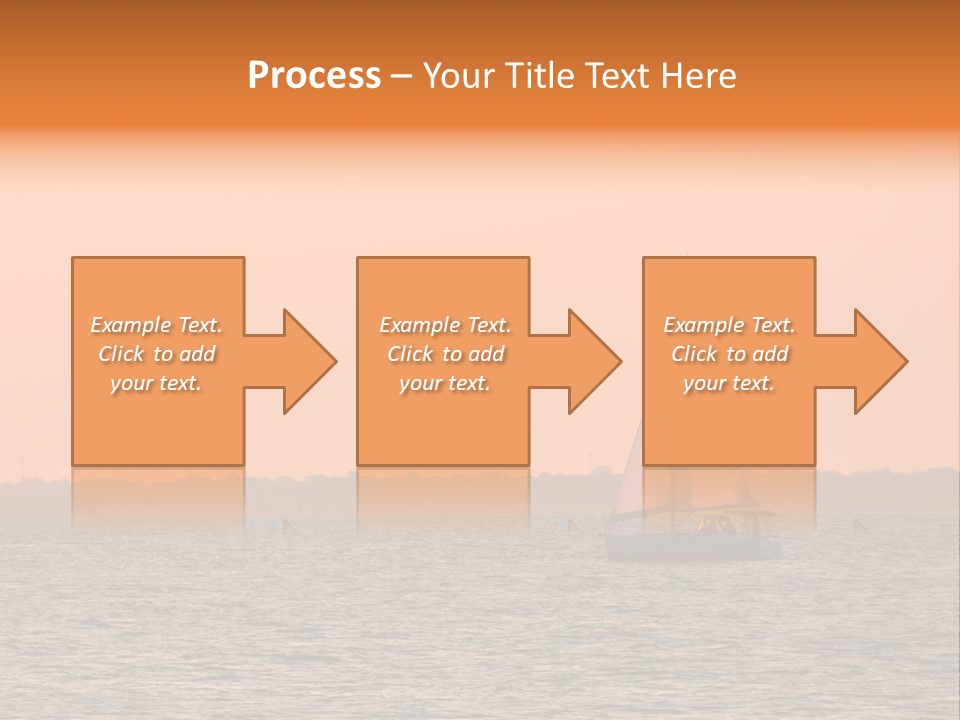 Process – Your Title Text Here

Example Text. Click to add your text.

Example Text. Click to add your text.

Example Text. Click to add your text.